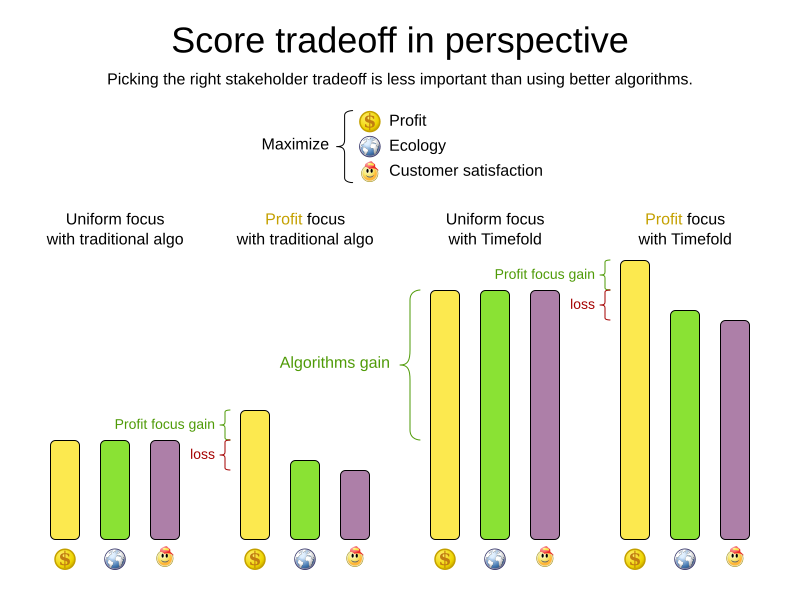 Score tradeoff in perspective

Picking the right stakeholder tradeoff is less important than using better algorithms.

Maximize
Profit
Ecology
Customer satisfaction

Uniform focus with traditional algo

Profit focus with traditional algo

Uniform focus with Timefold

Profit focus with Timefold

Profit focus gain
loss

Algorithms gain

Profit focus gain
loss